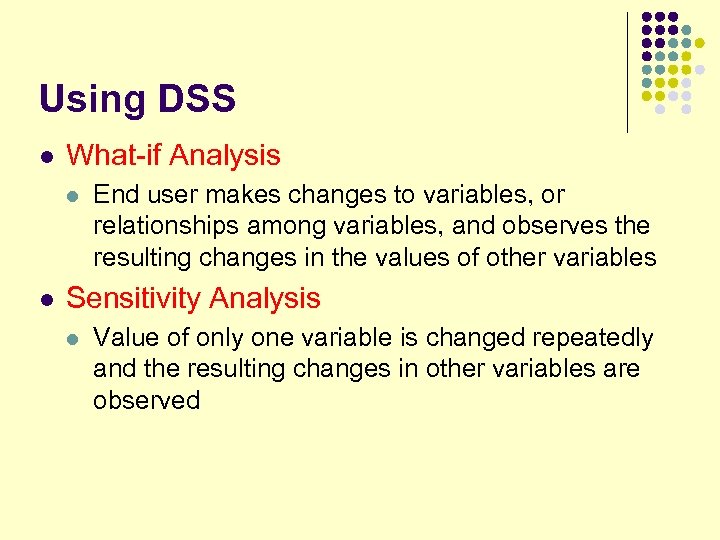 Using DSS

What-if Analysis

End user makes changes to variables, or relationships among variables, and observes the resulting changes in the values of other variables

Sensitivity Analysis

Value of only one variable is changed repeatedly and the resulting changes in other variables are observed